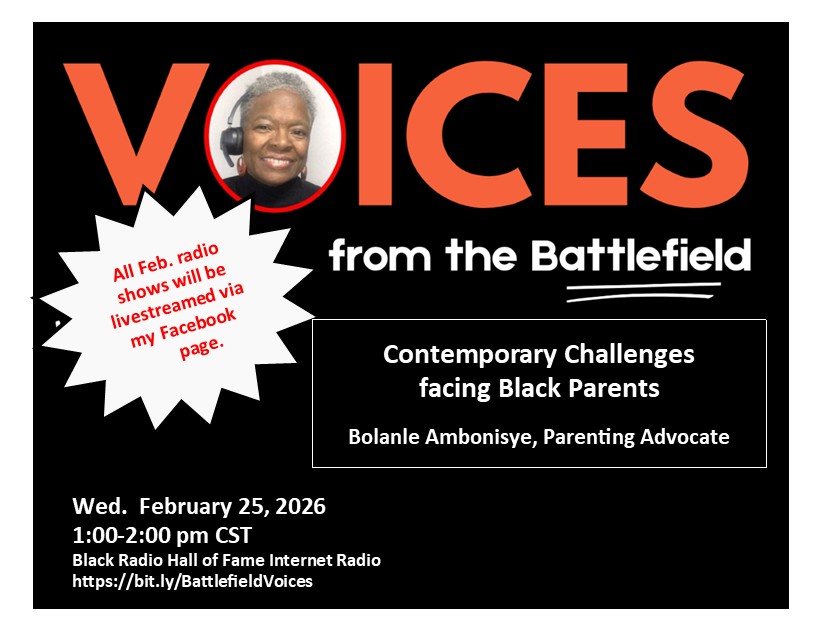 VOICES

from the Battlefield

All Feb. radio shows will be livestreamed via my Facebook page.

Contemporary Challenges facing Black Parents

Bolanle Ambonisye, Parenting Advocate

Wed. February 25, 2026
1:00-2:00 pm CST
Black Radio Hall of Fame Internet Radio
https://bit.ly/BattlefieldVoices